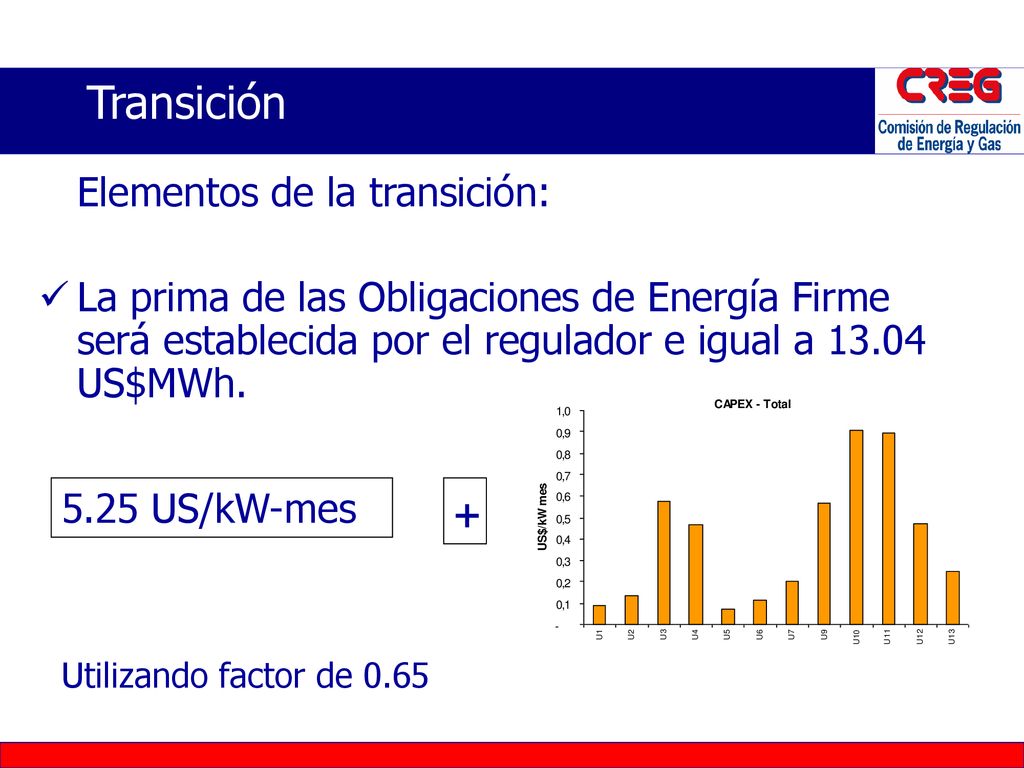 Transición

CREG
Comisión de Regulación de Energía y Gas

Elementos de la transición:

✓ La prima de las Obligaciones de Energía Firme será establecida por el regulador e igual a 13.04 US$MWh.

5.25 US/kW-mes

+

CAPEX - Total

US$/kW mes

1,0
0,9
0,8
0,7
0,6
0,5
0,4
0,3
0,2
0,1
-

U1 U2 U3 U4 U5 U6 U7 U9 U10 U11 U12 U13

Utilizando factor de 0.65